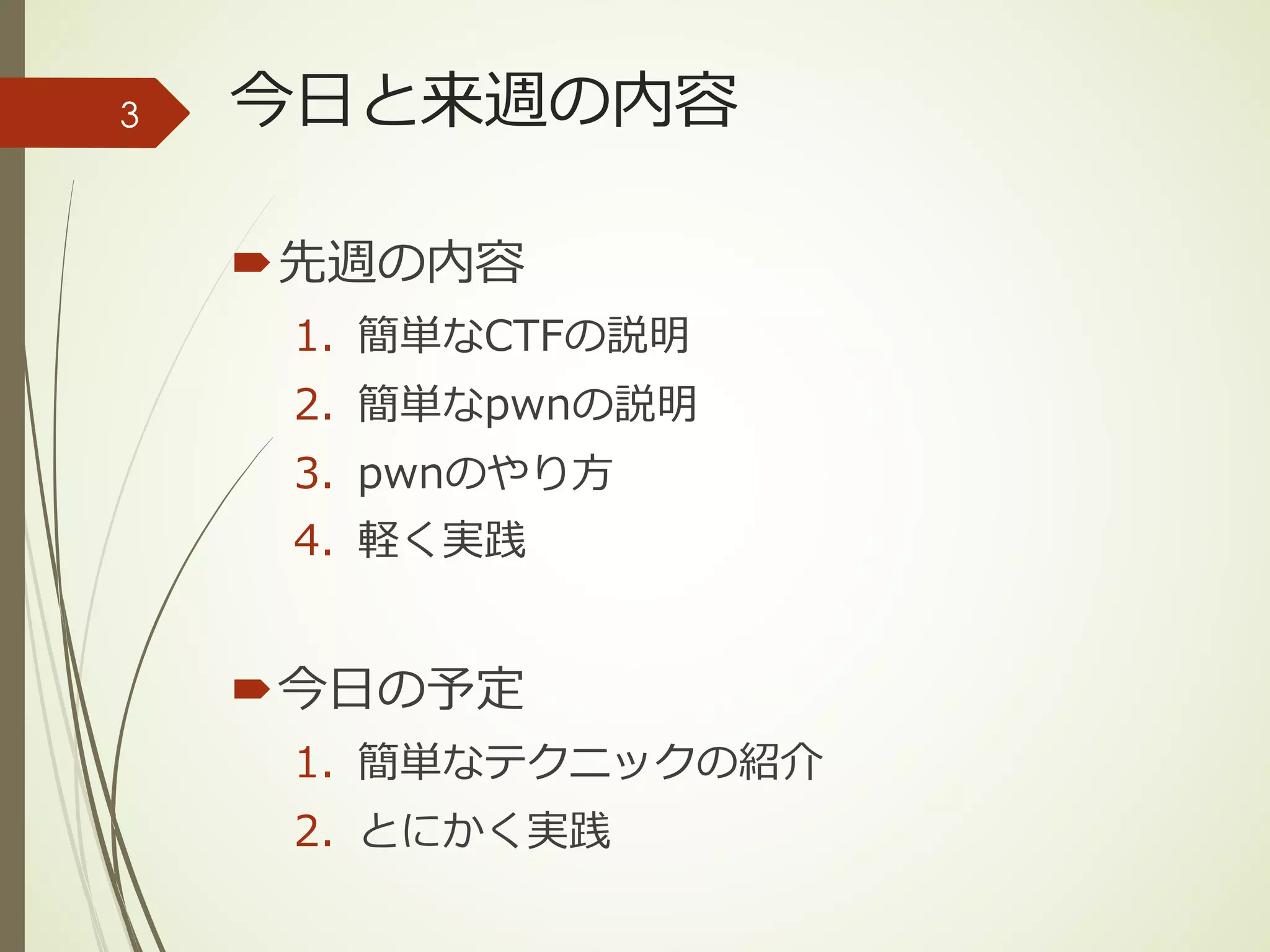 3

今日と来週の内容

先週の内容

1. 簡単なCTFの説明
2. 簡単なpwnの説明
3. pwnのやり方
4. 軽く実践

今日の予定

1. 簡単なテクニックの紹介
2. とにかく実践